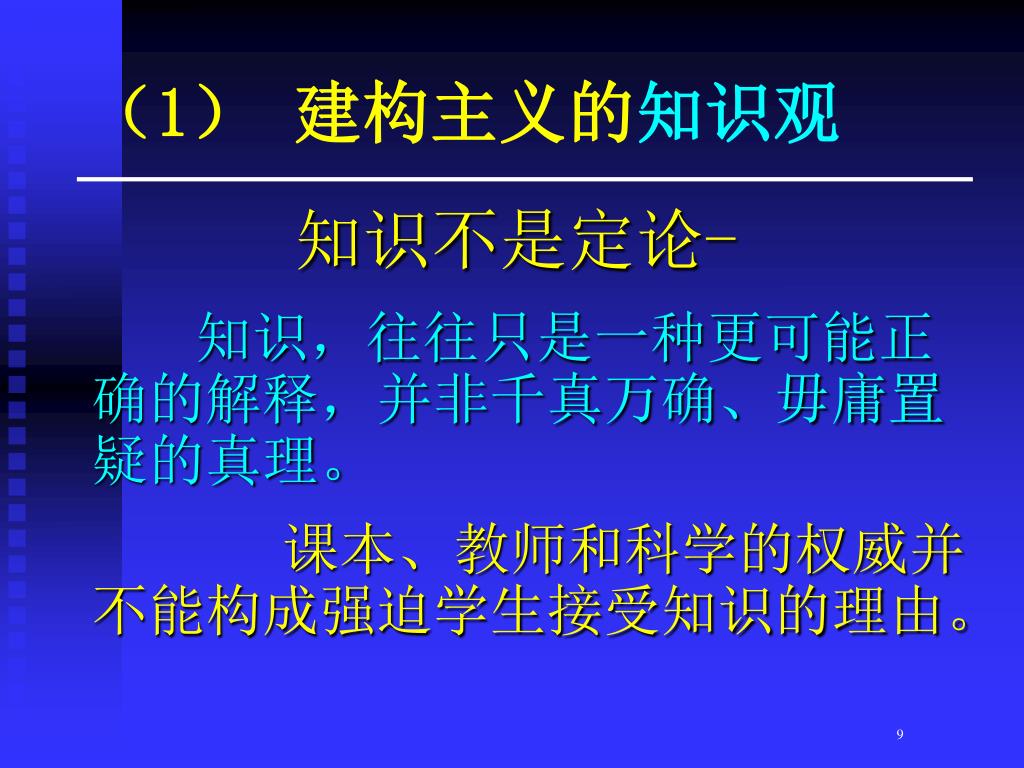 （1） 建构主义的知识观

知识不是定论-

知识，往往只是一种更可能正确的解释，并非千真万确、毋庸置疑的真理。

课本、教师和科学的权威并不能构成强迫学生接受知识的理由。

9